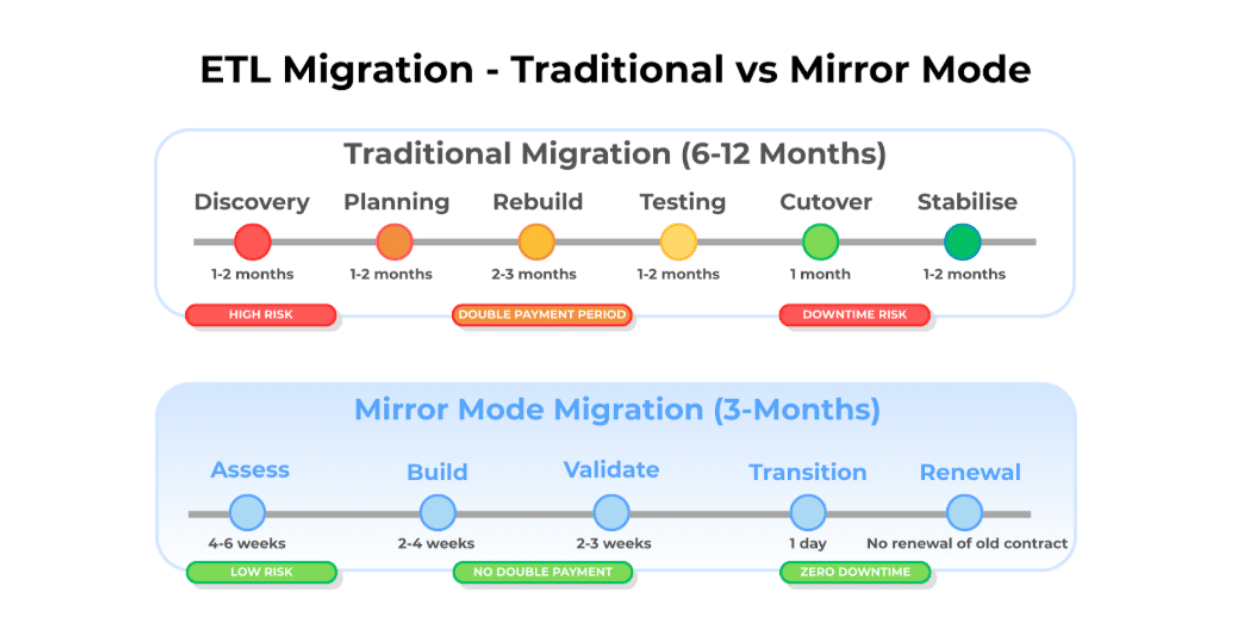 ETL Migration - Traditional vs Mirror Mode

Traditional Migration (6-12 Months)

Discovery
1-2 months

Planning
1-2 months

Rebuild
2-3 months

Testing
1-2 months

Cutover
1 month

Stabilise
1-2 months

HIGH RISK

DOUBLE PAYMENT PERIOD

DOWNTIME RISK

Mirror Mode Migration (3-Months)

Assess
4-6 weeks

Build
2-4 weeks

Validate
2-3 weeks

Transition
1 day

Renewal
No renewal of old contract

LOW RISK

NO DOUBLE PAYMENT

ZERO DOWNTIME